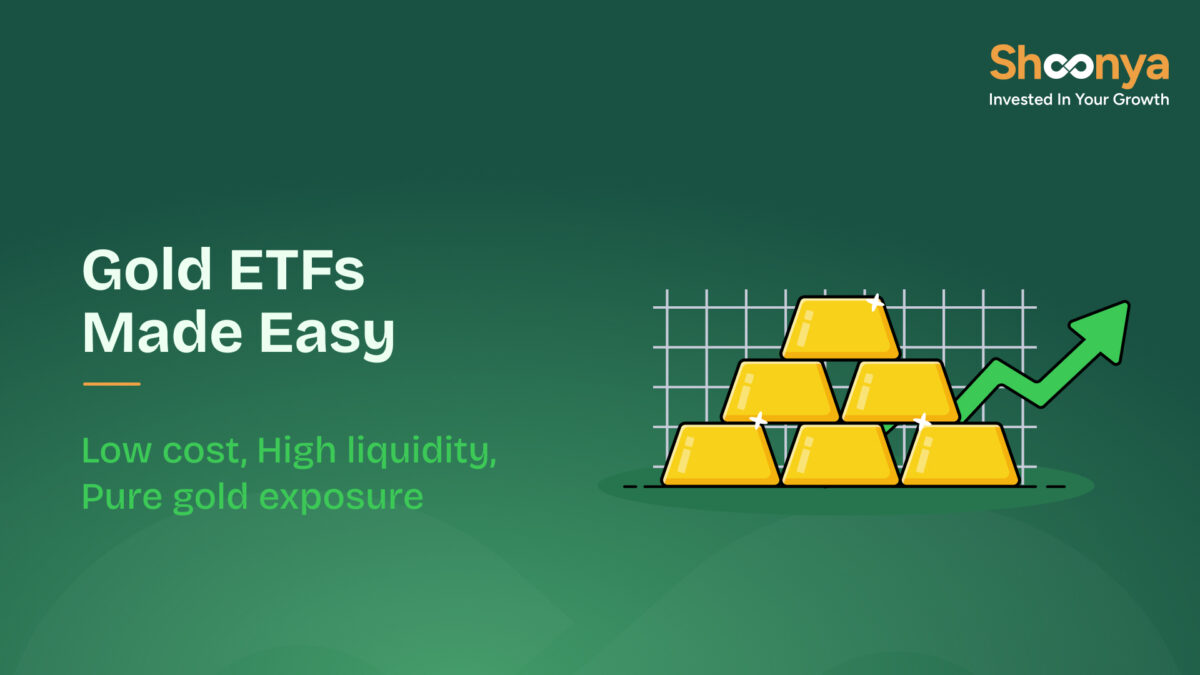 Shoonya
Invested In Your Growth

Gold ETFs Made Easy

Low cost, High liquidity, Pure gold exposure